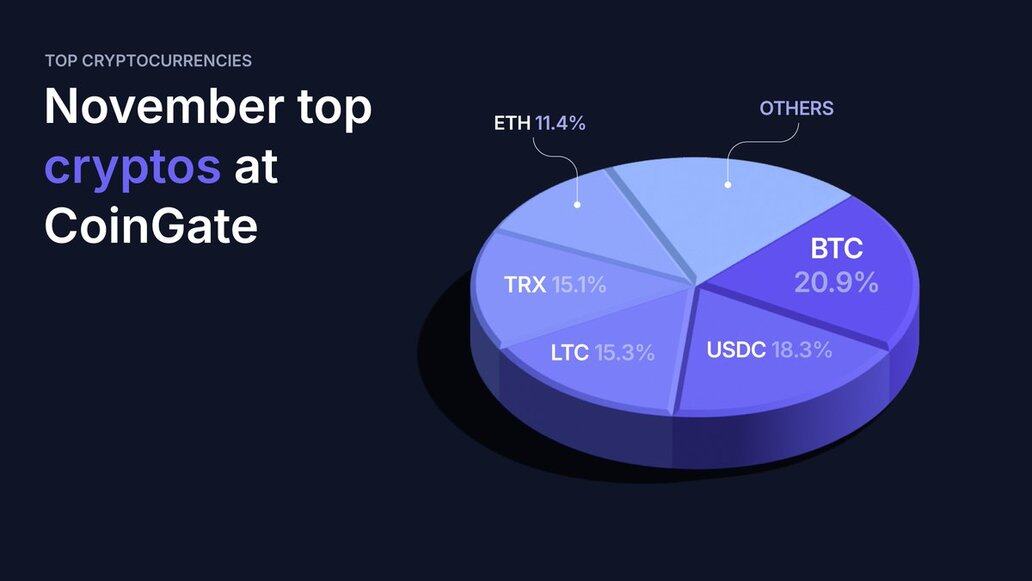 TOP CRYPTOCURRENCIES

November top cryptos at CoinGate

ETH 11.4%

OTHERS

BTC 20.9%

TRX 15.1%

LTC 15.3%

USDC 18.3%